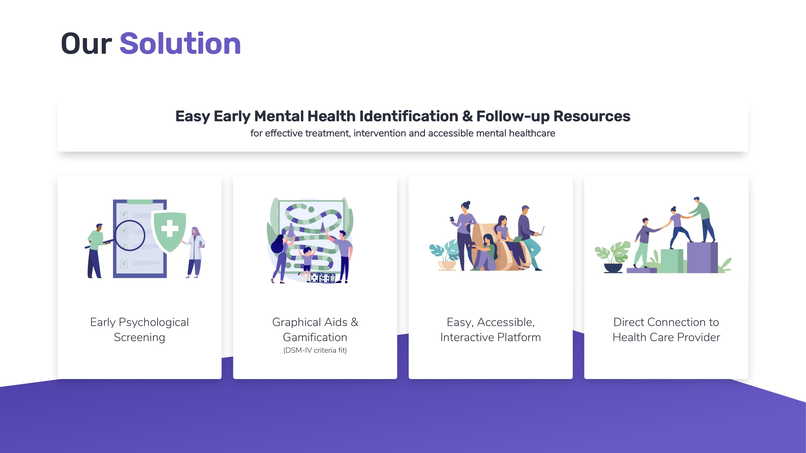 Our Solution

Easy Early Mental Health Identification & Follow-up Resources
for effective treatment, intervention and accessible mental healthcare

Early Psychological Screening

Graphical Aids & Gamification
(DSM-IV criteria fit)

Easy, Accessible, Interactive Platform

Direct Connection to Health Care Provider